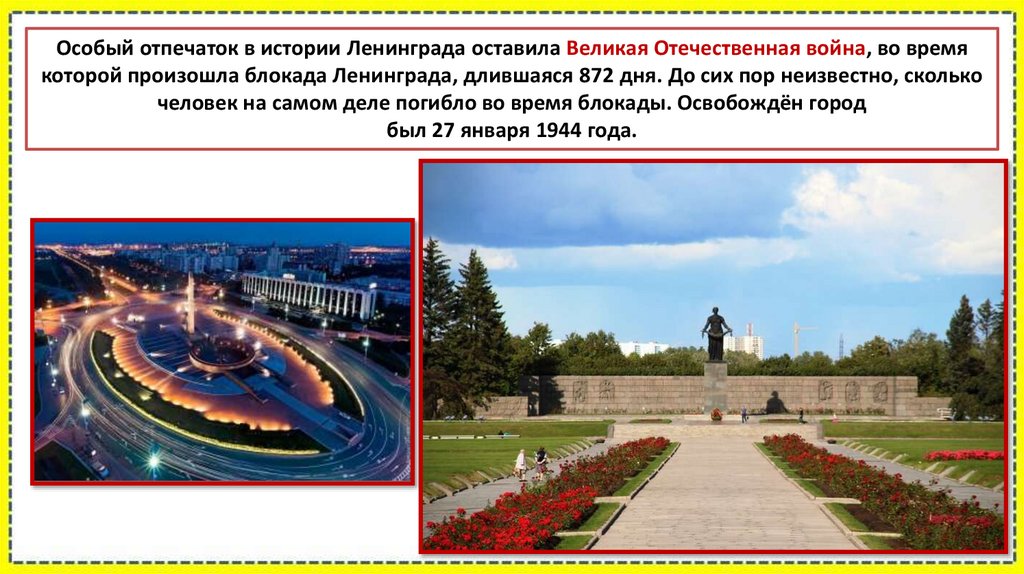 Особый отпечаток в истории Ленинграда оставила Великая Отечественная война, во время которой произошла блокада Ленинграда, длившаяся 872 дня. До сих пор неизвестно, сколько человек на самом деле погибло во время блокады. Освобождён город был 27 января 1944 года.